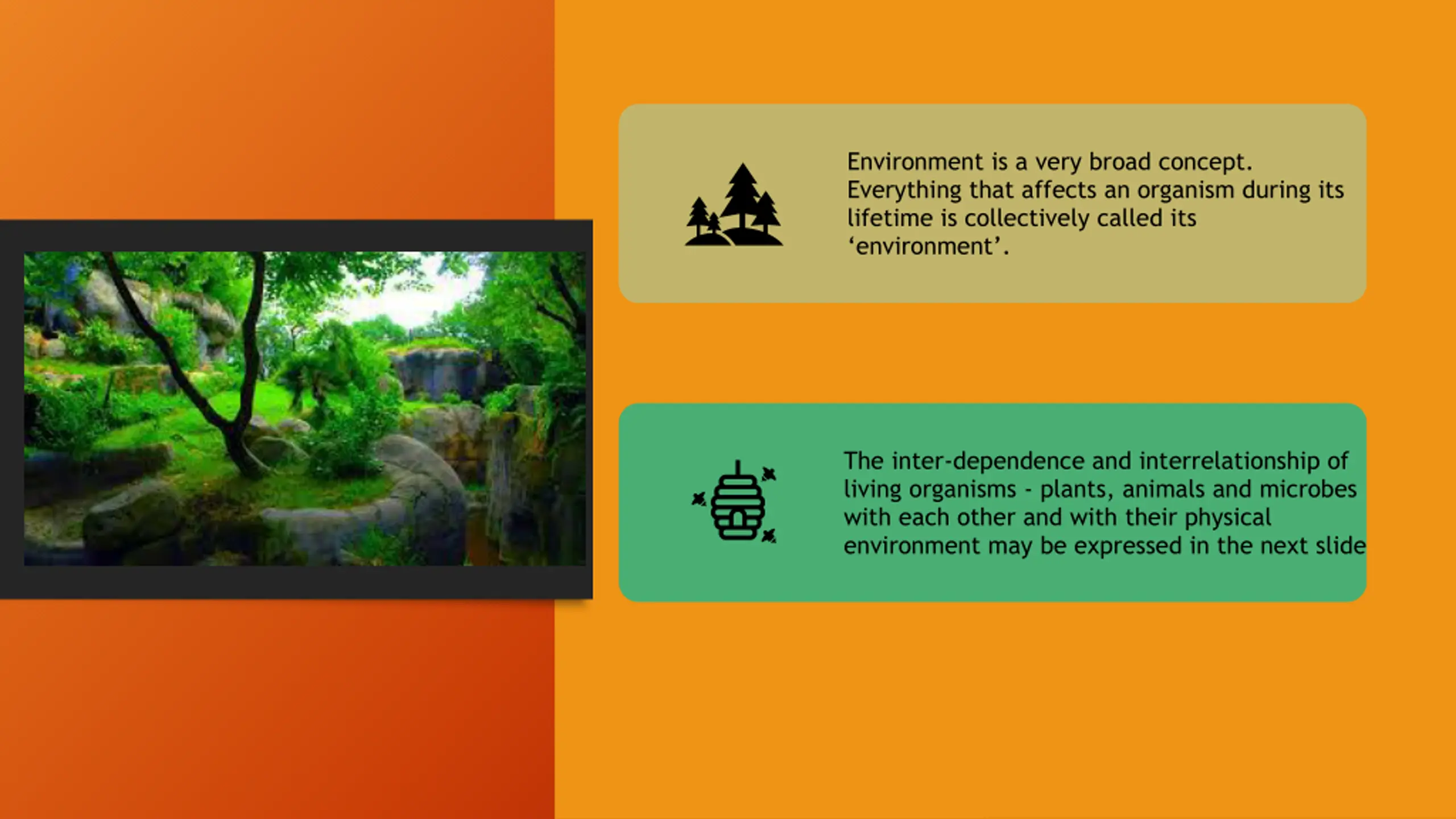 Environment is a very broad concept. Everything that affects an organism during its lifetime is collectively called its ‘environment’.

The inter-dependence and interrelationship of living organisms - plants, animals and microbes with each other and with their physical environment may be expressed in the next slide